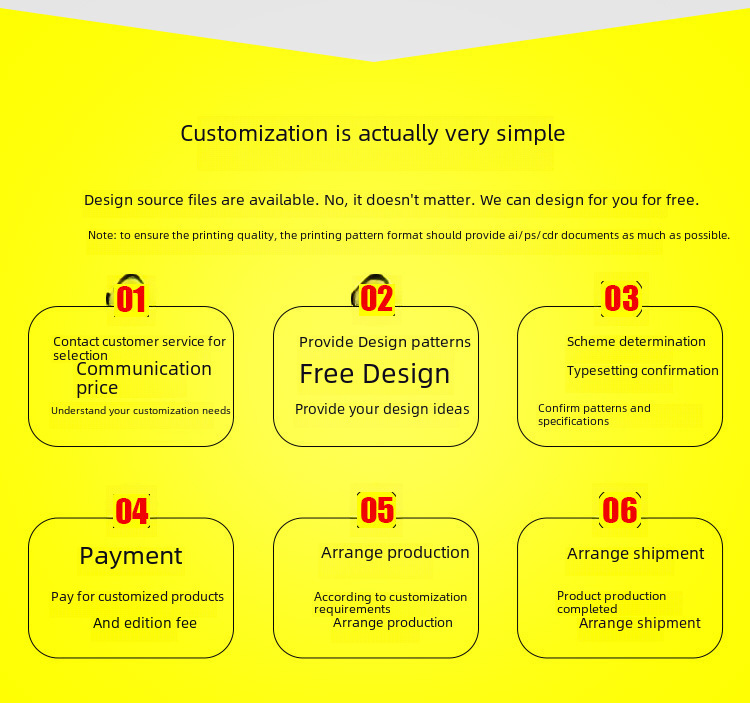 Customization is actually very simple

Design source files are available. No, it doesn't matter. We can design for you for free.

Note: to ensure the printing quality, the printing pattern format should provide ai/ps/cdr documents as much as possible.

01

Contact customer service for selection

Communication price

Understand your customization needs

02

Provide Design patterns

Free Design

Provide your design ideas

03

Scheme determination

Typesetting confirmation

Confirm patterns and specifications

04

Payment

Pay for customized products

And edition fee

05

Arrange production

According to customization requirements

Arrange production

06

Arrange shipment

Product production completed

Arrange shipment